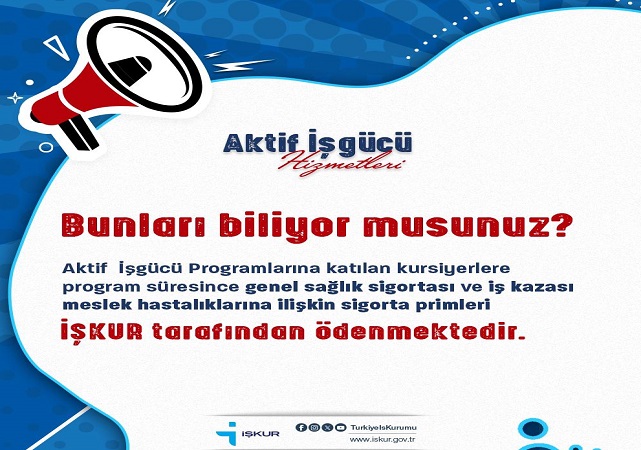 Aktif İşgücü Hizmetleri

Bunları biliyor musunuz?

Aktif İşgücü Programlarına katılan kursiyerlere program süresince genel sağlık sigortası ve iş kazası meslek hastalıklarına ilişkin sigorta primleri

İŞKUR tarafından ödenmektedir.

İŞKUR

TurkiyeIsKurumu
www.iskur.gov.tr